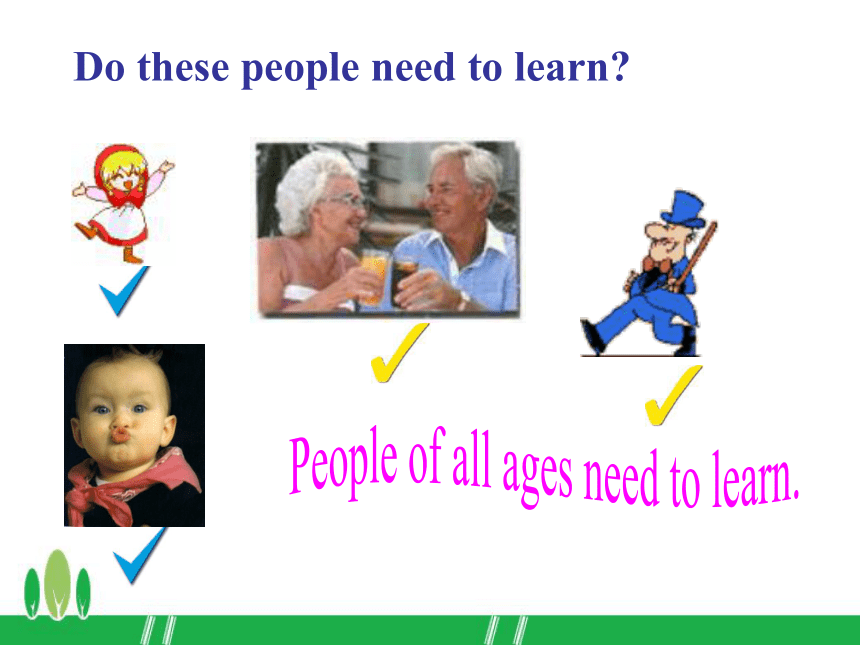 Do these people need to learn?

People of all ages need to learn.